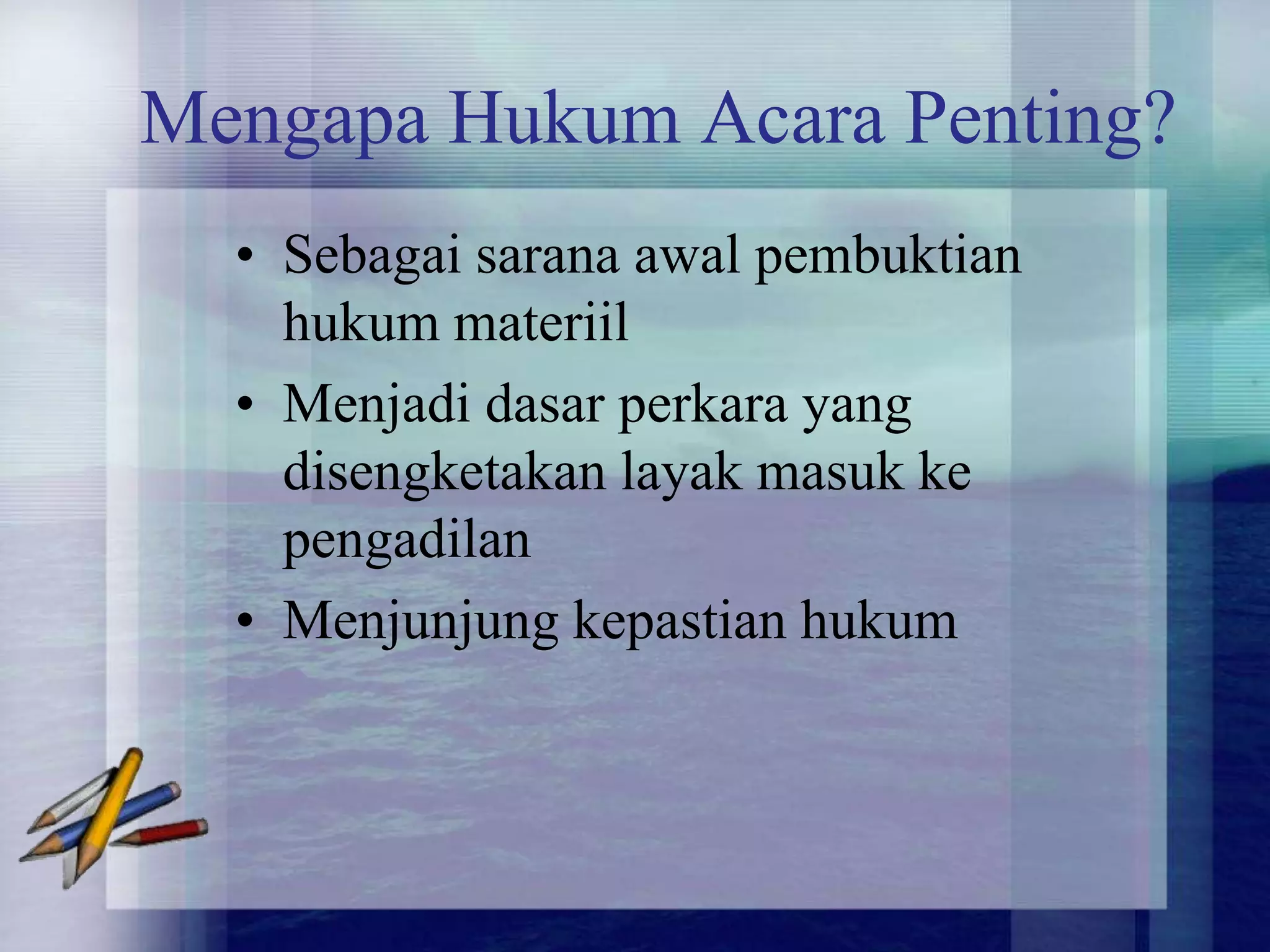 Mengapa Hukum Acara Penting?

• Sebagai sarana awal pembuktian hukum materiil
• Menjadi dasar perkara yang disengketakan layak masuk ke pengadilan
• Menjunjung kepastian hukum